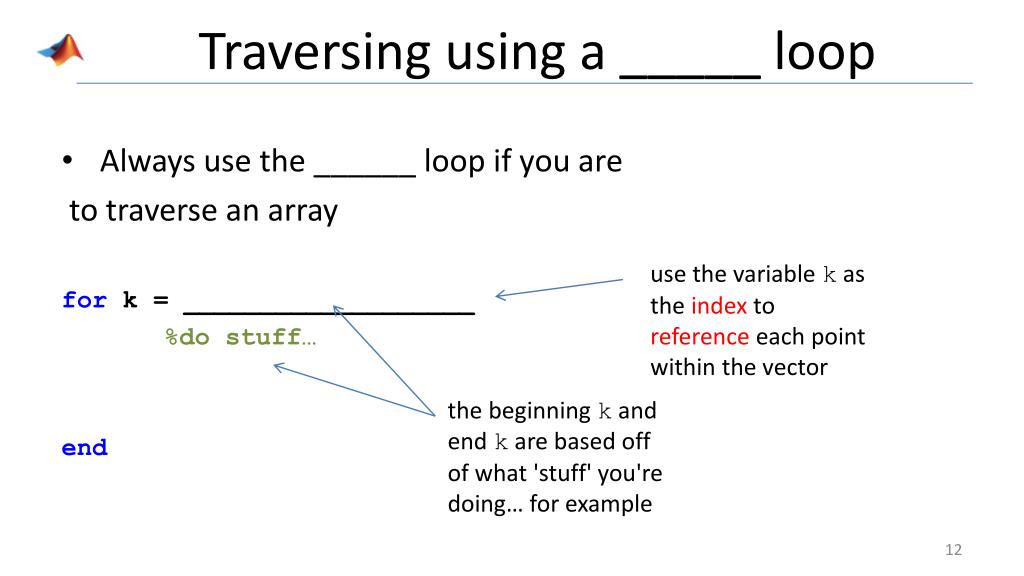 Traversing using a _____ loop

• Always use the ______ loop if you are to traverse an array

for k = ___________________
	%do stuff…

end

use the variable k as the index to reference each point within the vector

the beginning k and end k are based off of what 'stuff' you're doing… for example

12